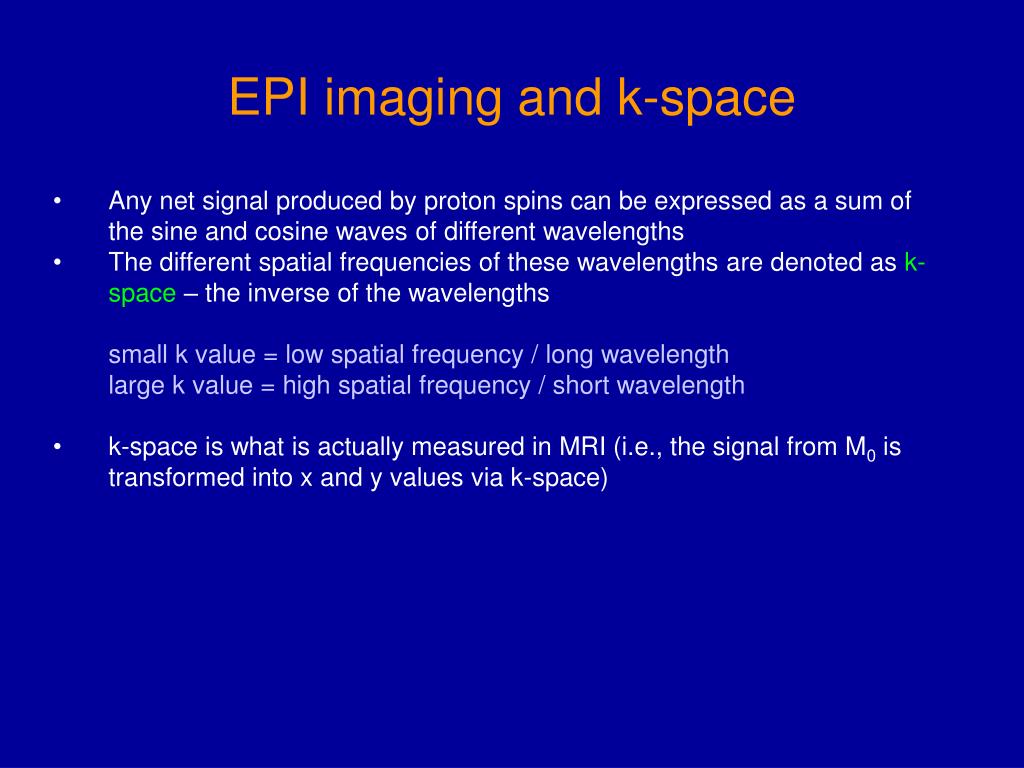 EPI imaging and k-space

• Any net signal produced by proton spins can be expressed as a sum of the sine and cosine waves of different wavelengths
• The different spatial frequencies of these wavelengths are denoted as k-space – the inverse of the wavelengths

small k value = low spatial frequency / long wavelength
large k value = high spatial frequency / short wavelength

• k-space is what is actually measured in MRI (i.e., the signal from $M_0$ is transformed into x and y values via k-space)